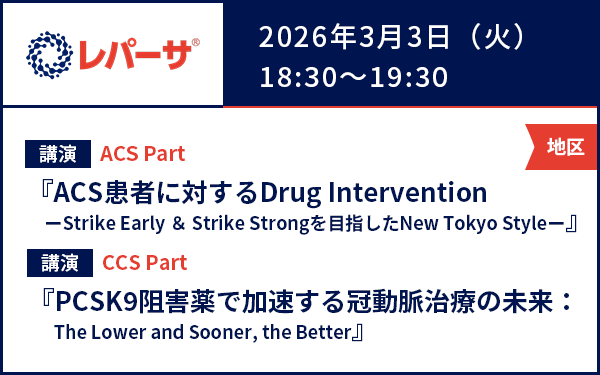 レパーサ®

2026年3月3日（火）
18:30～19:30

地区

講演 ACS Part
『ACS患者に対するDrug Intervention
ーStrike Early ＆ Strike Strongを目指したNew Tokyo Styleー』

講演 CCS Part
『PCSK9阻害薬で加速する冠動脈治療の未来：
The Lower and Sooner, the Better』